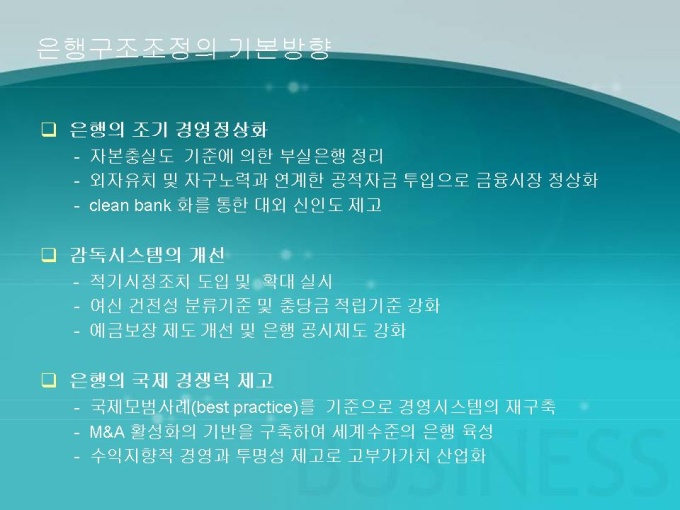 은행구조조정의 기본방향

❑ 은행의 조기 경영정상화
- 자본충실도 기준에 의한 부실은행 정리
- 외자유치 및 자구노력과 연계한 공적자금 투입으로 금융시장 정상화
- clean bank 화를 통한 대외 신인도 제고

❑ 감독시스템의 개선
- 적기시정조치 도입 및 확대 실시
- 여신 건전성 분류기준 및 충당금 적립기준 강화
- 예금보장 제도 개선 및 은행 공시제도 강화

❑ 은행의 국제 경쟁력 제고
- 국제모범사례(best practice)를 기준으로 경영시스템의 재구축
- M&A 활성화의 기반을 구축하여 세계수준의 은행 육성
- 수익지향적 경영과 투명성 제고로 고부가가치 산업화

BUSINESS